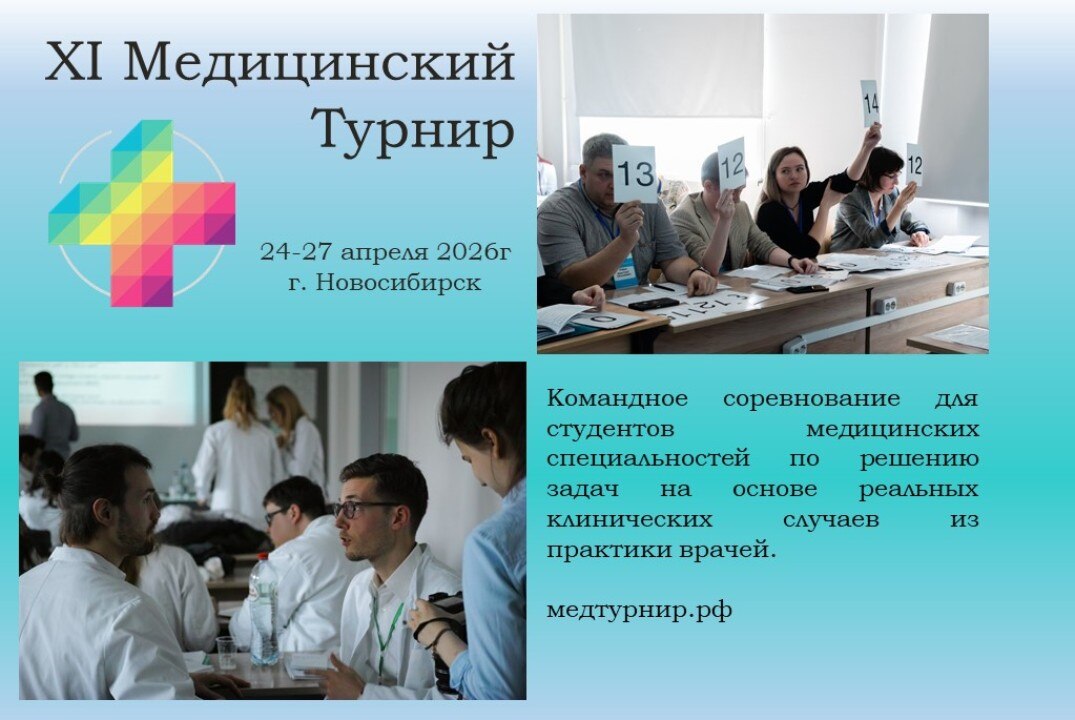 XI Медицинский Турнир

24-27 апреля 2026г
г. Новосибирск

13

12

14

12

Командное соревнование для студентов медицинских специальностей по решению задач на основе реальных клинических случаев из практики врачей.

медтурнир.рф